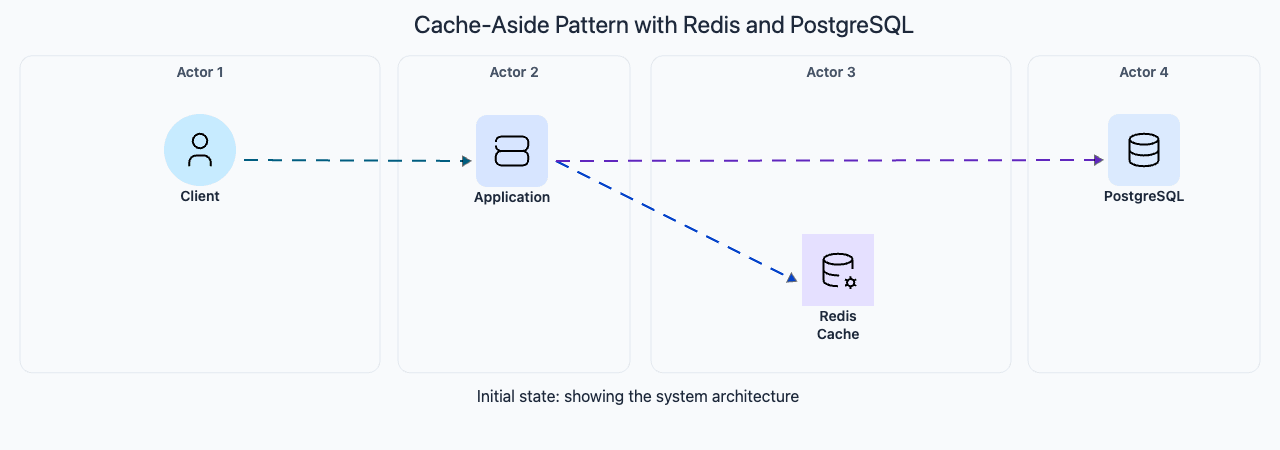 Cache-Aside Pattern with Redis and PostgreSQL

Actor 1

Client

Actor 2

Application

Actor 3

Redis Cache

Actor 4

PostgreSQL

Initial state: showing the system architecture